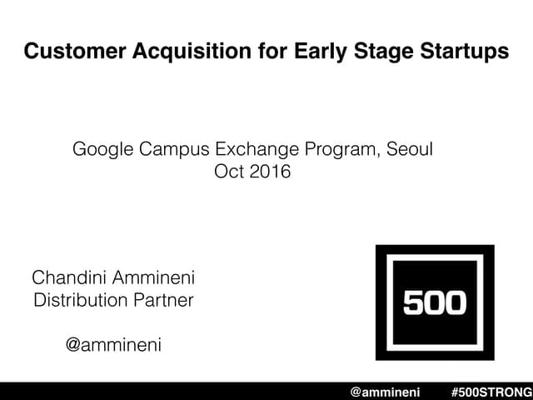 Customer Acquisition for Early Stage Startups

Google Campus Exchange Program, Seoul
Oct 2016

Chandini Ammineni
Distribution Partner

@ammineni

500

@ammineni #500STRONG